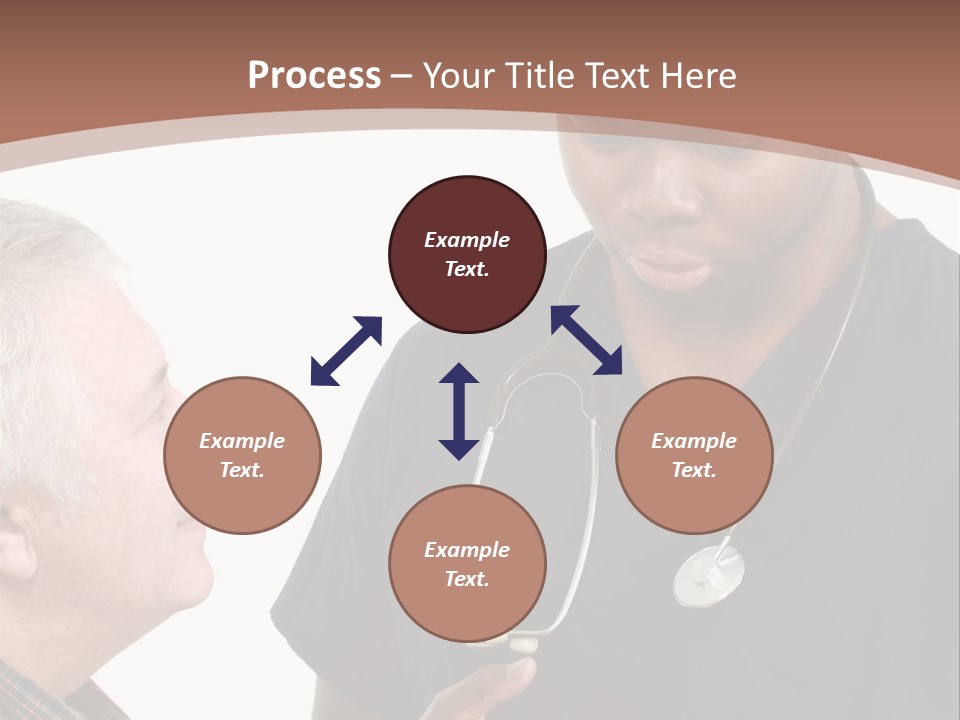 Process – Your Title Text Here

Example Text.

Example Text.

Example Text.

Example Text.